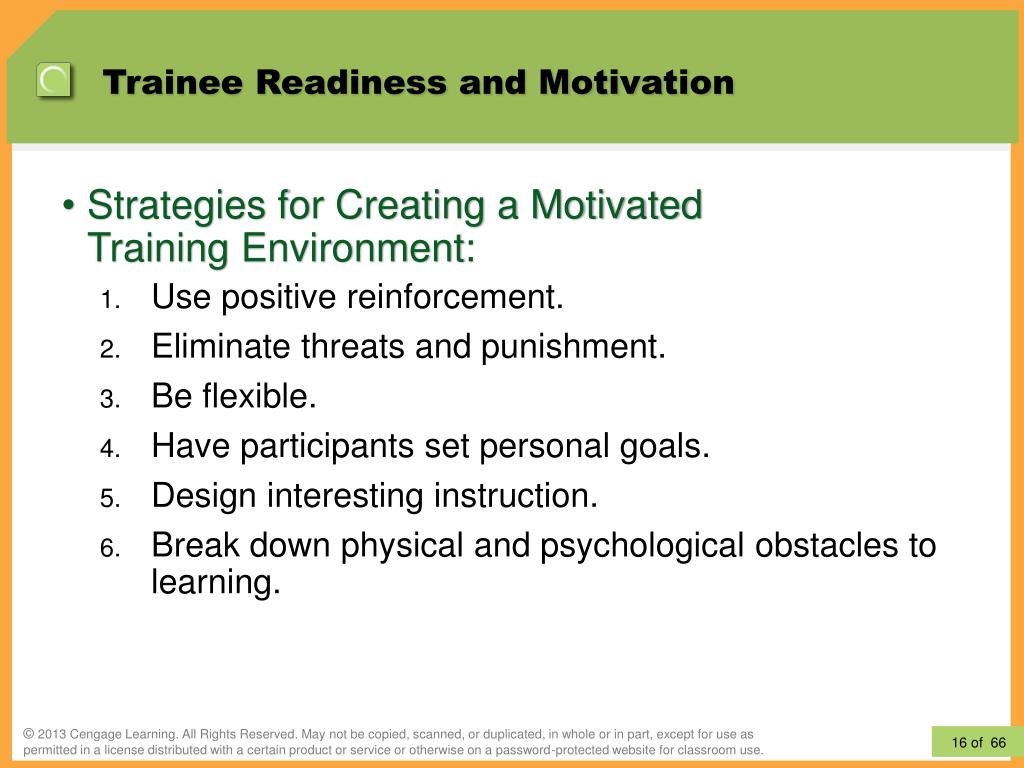 Trainee Readiness and Motivation

• Strategies for Creating a Motivated Training Environment:

1. Use positive reinforcement.
2. Eliminate threats and punishment.
3. Be flexible.
4. Have participants set personal goals.
5. Design interesting instruction.
6. Break down physical and psychological obstacles to learning.

© 2013 Cengage Learning. All Rights Reserved. May not be copied, scanned, or duplicated, in whole or in part, except for use as permitted in a license distributed with a certain product or service or otherwise on a password-protected website for classroom use.

16 of 66